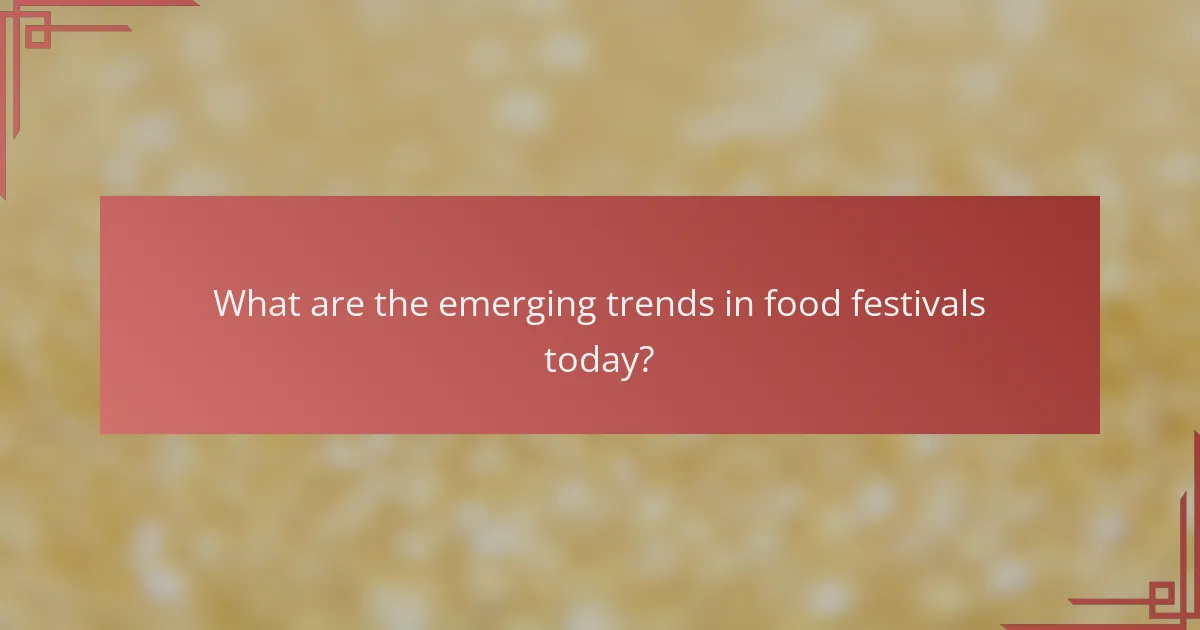 What are the emerging trends in food festivals today?